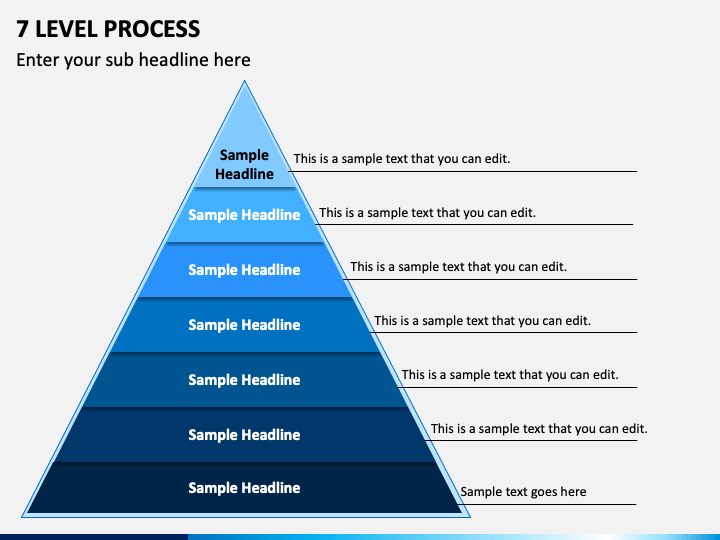 7 LEVEL PROCESS

Enter your sub headline here

Sample Headline

This is a sample text that you can edit.

Sample Headline

This is a sample text that you can edit.

Sample Headline

This is a sample text that you can edit.

Sample Headline

This is a sample text that you can edit.

Sample Headline

This is a sample text that you can edit.

Sample Headline

This is a sample text that you can edit.

Sample Headline

Sample text goes here